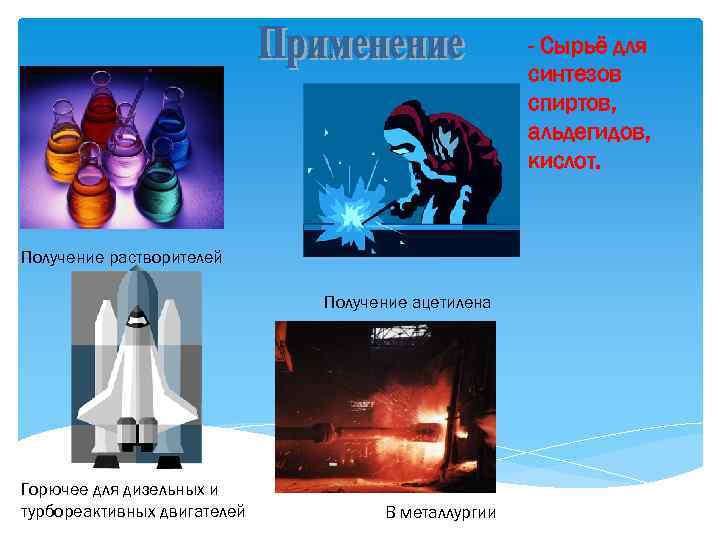 Применение

- Сырьё для синтезов спиртов, альдегидов, кислот.

Получение растворителей

Получение ацетилена

Горючее для дизельных и турбореактивных двигателей

В металлургии